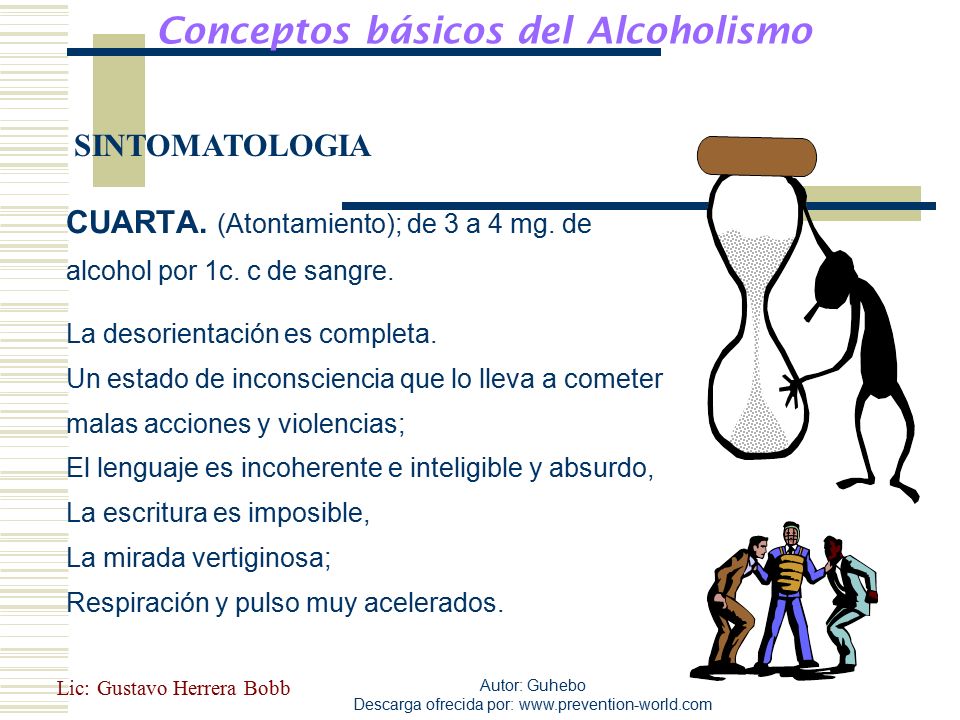 Conceptos básicos del Alcoholismo

SINTOMATOLOGIA

CUARTA. (Atontamiento); de 3 a 4 mg. de alcohol por 1c. c de sangre.

La desorientación es completa.
Un estado de inconsciencia que lo lleva a cometer malas acciones y violencias;
El lenguaje es incoherente e inteligible y absurdo,
La escritura es imposible,
La mirada vertiginosa;
Respiración y pulso muy acelerados.

Lic: Gustavo Herrera Bobb

Autor: Guhebo
Descarga ofrecida por: www.prevention-world.com